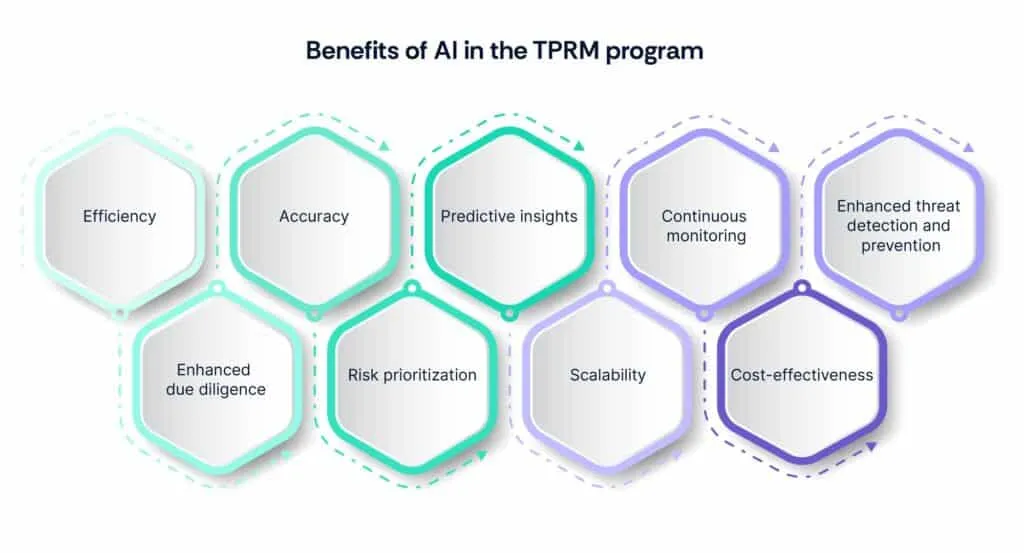 Benefits of AI in the TPRM program

Efficiency

Accuracy

Predictive insights

Continuous monitoring

Enhanced threat detection and prevention

Enhanced due diligence

Risk prioritization

Scalability

Cost-effectiveness